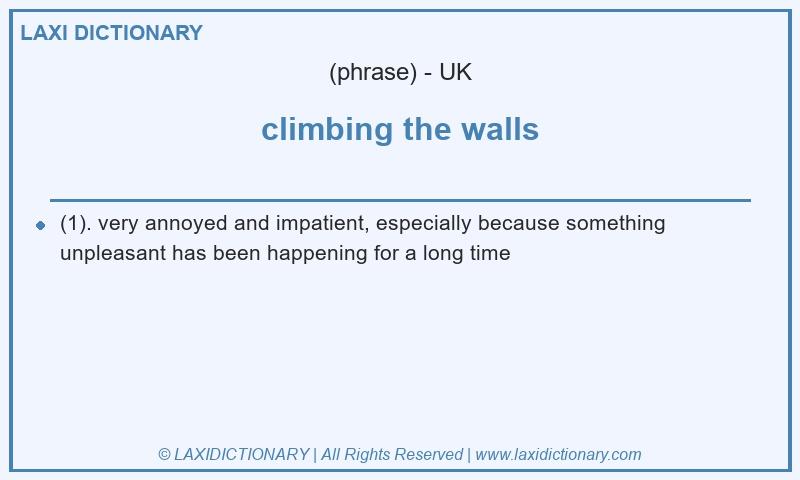 LAXI DICTIONARY

(phrase) - UK

climbing the walls

(1). very annoyed and impatient, especially because something unpleasant has been happening for a long time

© LAXIDICTIONARY | All Rights Reserved | www.laxidictionary.com